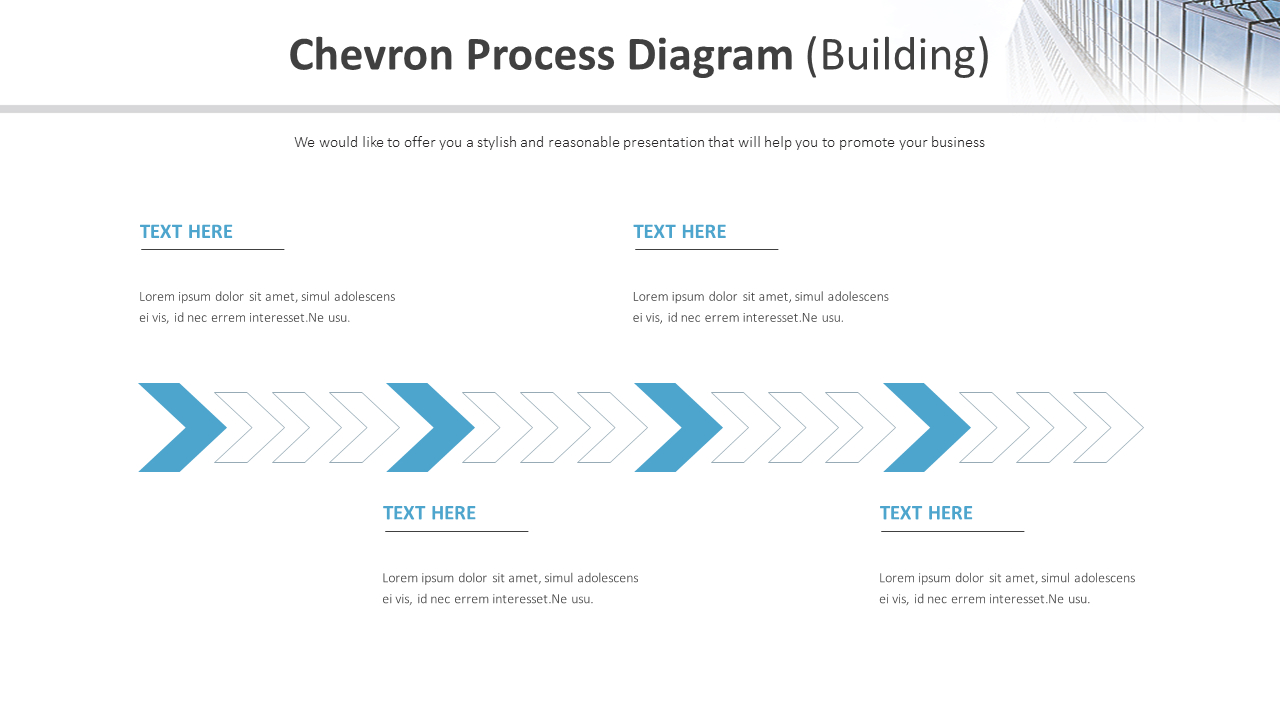 Chevron Process Diagram (Building)

We would like to offer you a stylish and reasonable presentation that will help you to promote your business

TEXT HERE

Lorem ipsum dolor sit amet, simul adolescens ei vis, id nec errem interesset.Ne usu.

TEXT HERE

Lorem ipsum dolor sit amet, simul adolescens ei vis, id nec errem interesset.Ne usu.

TEXT HERE

Lorem ipsum dolor sit amet, simul adolescens ei vis, id nec errem interesset.Ne usu.

TEXT HERE

Lorem ipsum dolor sit amet, simul adolescens ei vis, id nec errem interesset.Ne usu.